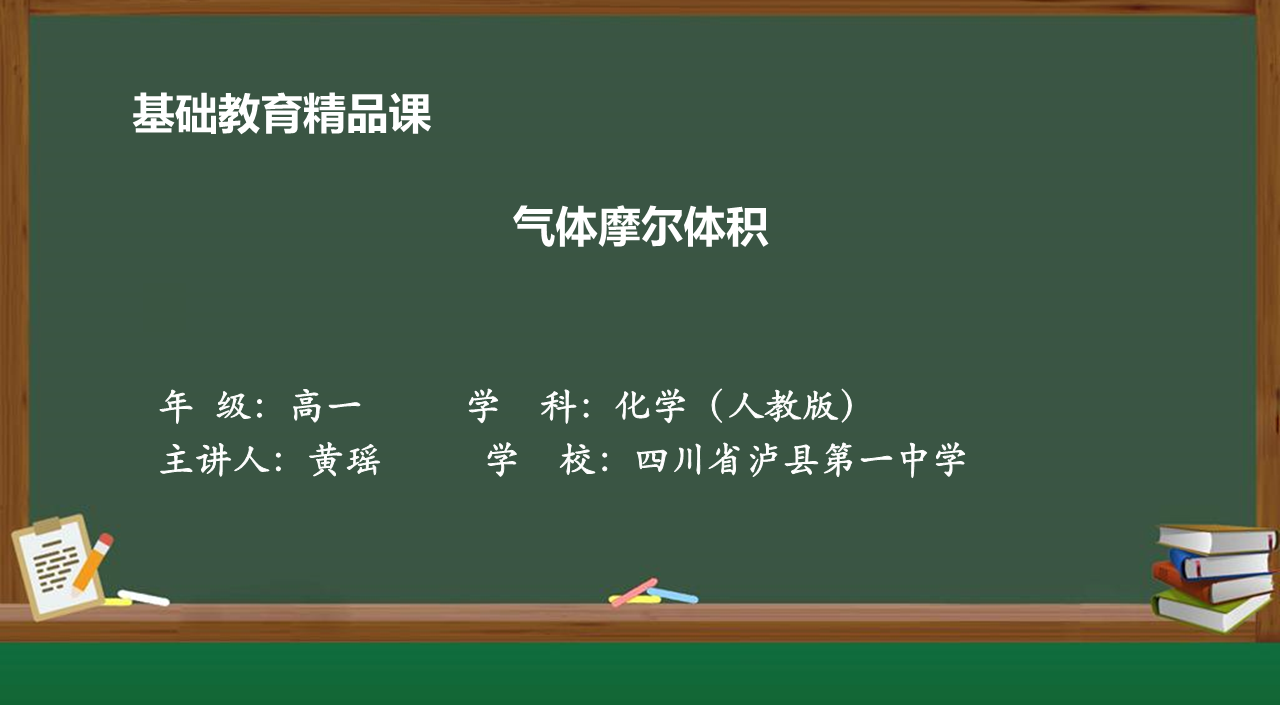 基础教育精品课

气体摩尔体积

年 级：高一　　学 科：化学（人教版）
主讲人：黄瑶　　学 校：四川省泸县第一中学